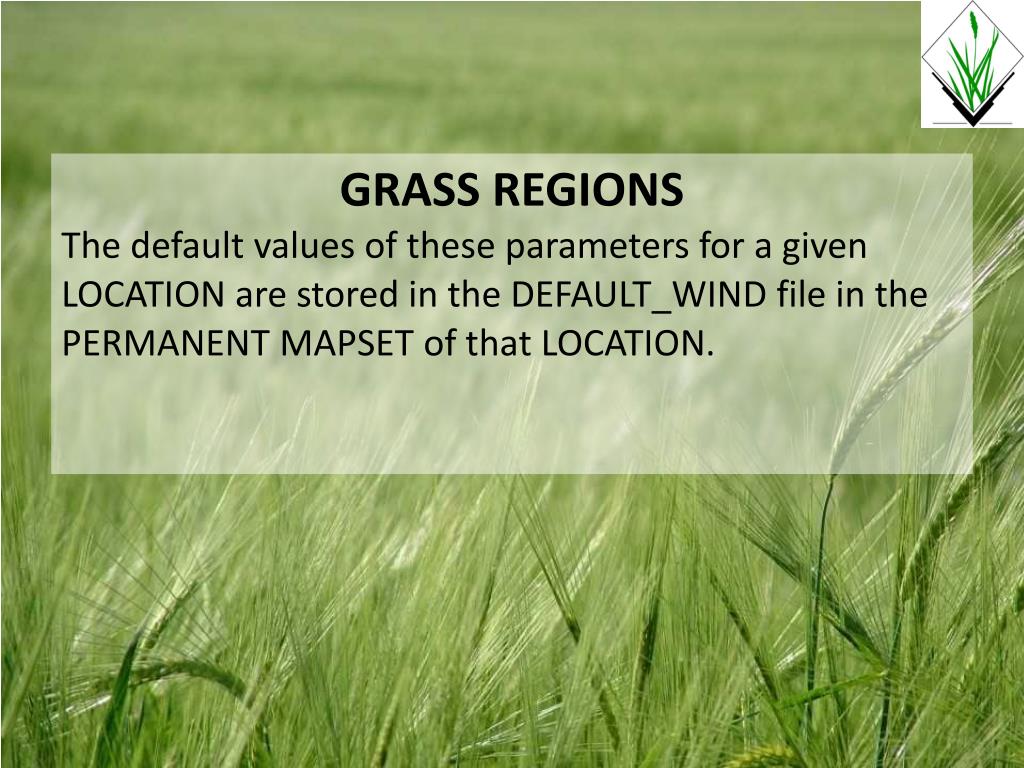 GRASS REGIONS

The default values of these parameters for a given LOCATION are stored in the DEFAULT_WIND file in the PERMANENT MAPSET of that LOCATION.